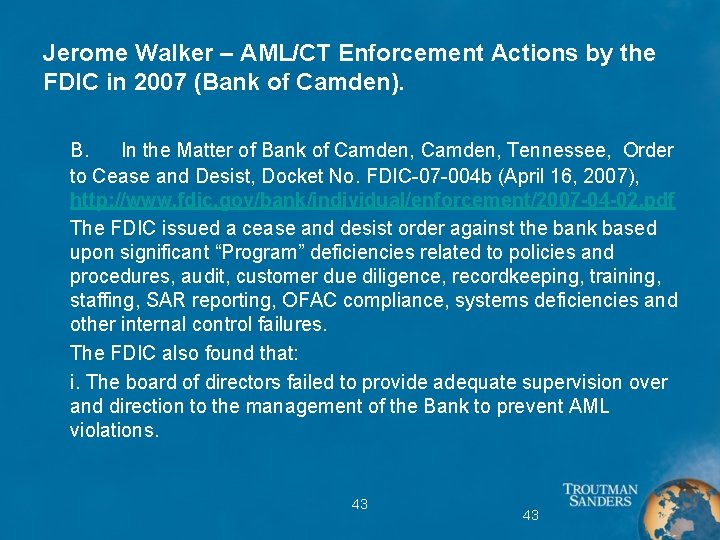 Jerome Walker – AML/CT Enforcement Actions by the FDIC in 2007 (Bank of Camden).

B. In the Matter of Bank of Camden, Camden, Tennessee, Order to Cease and Desist, Docket No. FDIC-07-004b (April 16, 2007), http://www.fdic.gov/bank/individual/enforcement/2007-04-02.pdf

The FDIC issued a cease and desist order against the bank based upon significant “Program” deficiencies related to policies and procedures, audit, customer due diligence, recordkeeping, training, staffing, SAR reporting, OFAC compliance, systems deficiencies and other internal control failures.

The FDIC also found that:

i. The board of directors failed to provide adequate supervision over and direction to the management of the Bank to prevent AML violations.

43

43

TROUTMAN SANDERS